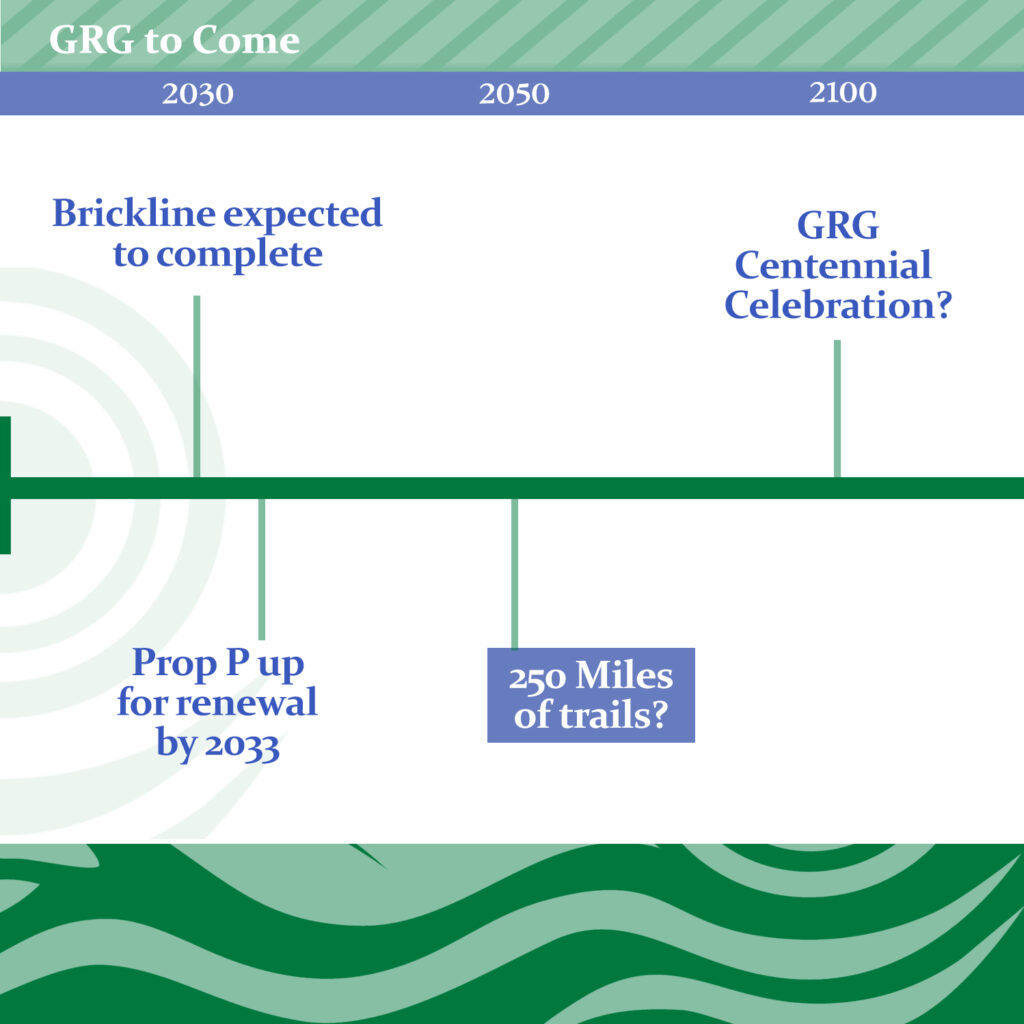 GRG to Come

2030

2050

2100

Brickline expected to complete

GRG Centennial Celebration?

Prop P up for renewal by 2033

250 Miles of trails?